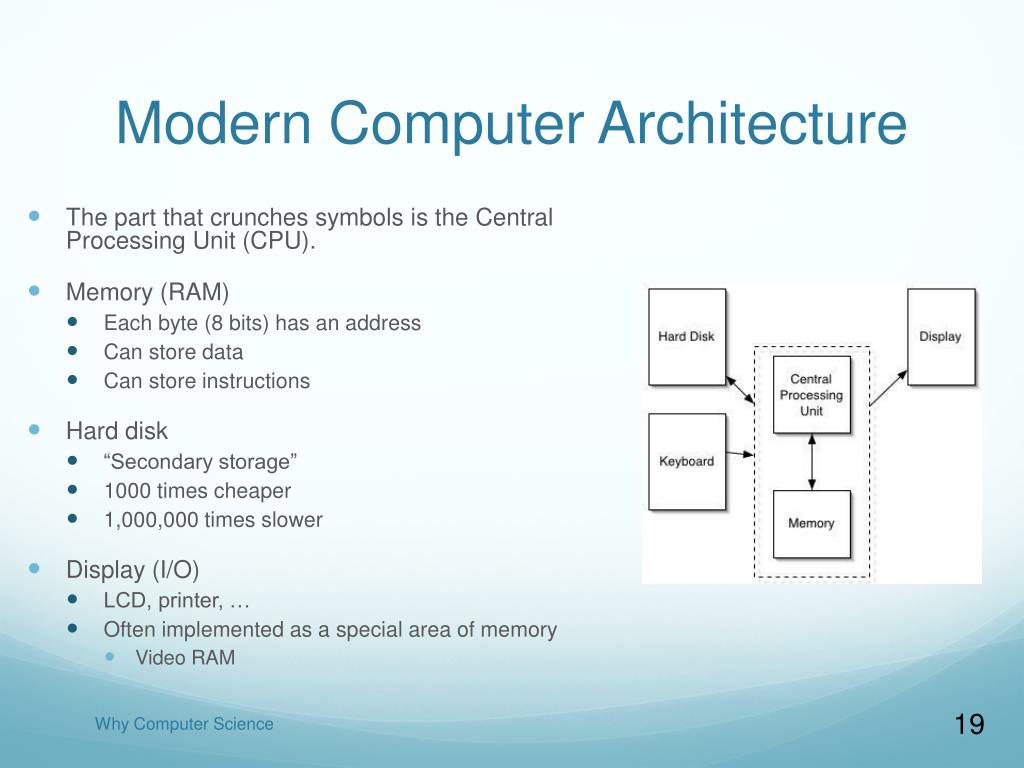 Modern Computer Architecture

The part that crunches symbols is the Central Processing Unit (CPU).

Memory (RAM)
Each byte (8 bits) has an address
Can store data
Can store instructions

Hard disk
“Secondary storage”
1000 times cheaper
1,000,000 times slower

Display (I/O)
LCD, printer, …
Often implemented as a special area of memory
Video RAM

Hard Disk
Display
Central Processing Unit
Keyboard
Memory

Why Computer Science

19